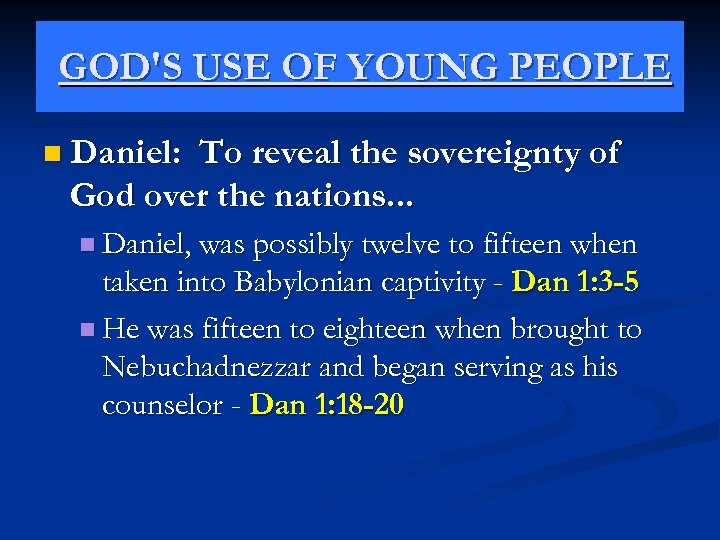 GOD'S USE OF YOUNG PEOPLE

Daniel: To reveal the sovereignty of God over the nations...

Daniel, was possibly twelve to fifteen when taken into Babylonian captivity - Dan 1:3-5

He was fifteen to eighteen when brought to Nebuchadnezzar and began serving as his counselor - Dan 1:18-20